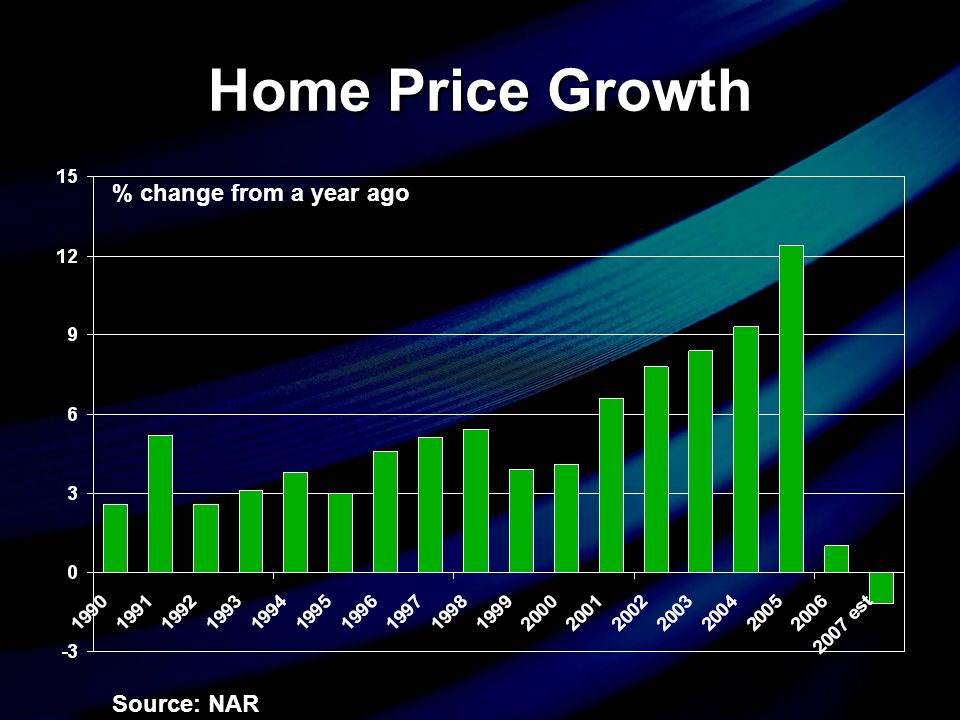 Home Price Growth

% change from a year ago

15
12
9
6
3
0
-3

1990
1991
1992
1993
1994
1995
1996
1997
1998
1999
2000
2001
2002
2003
2004
2005
2006
2007 est

Source: NAR